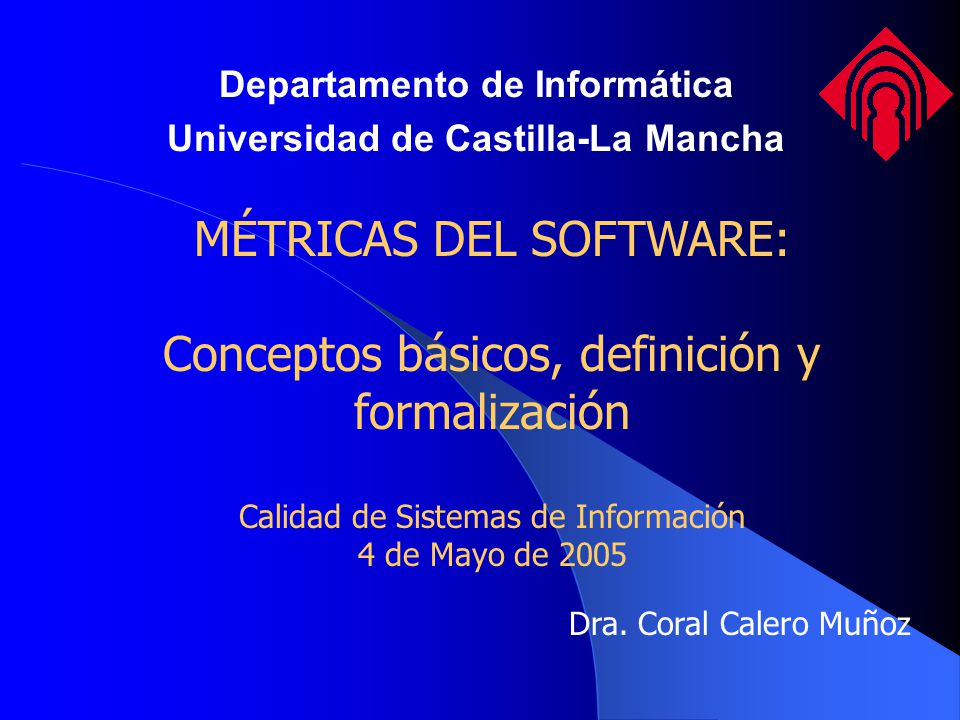 Departamento de Informática
Universidad de Castilla-La Mancha

MÉTRICAS DEL SOFTWARE:

Conceptos básicos, definición y formalización

Calidad de Sistemas de Información
4 de Mayo de 2005

Dra. Coral Calero Muñoz